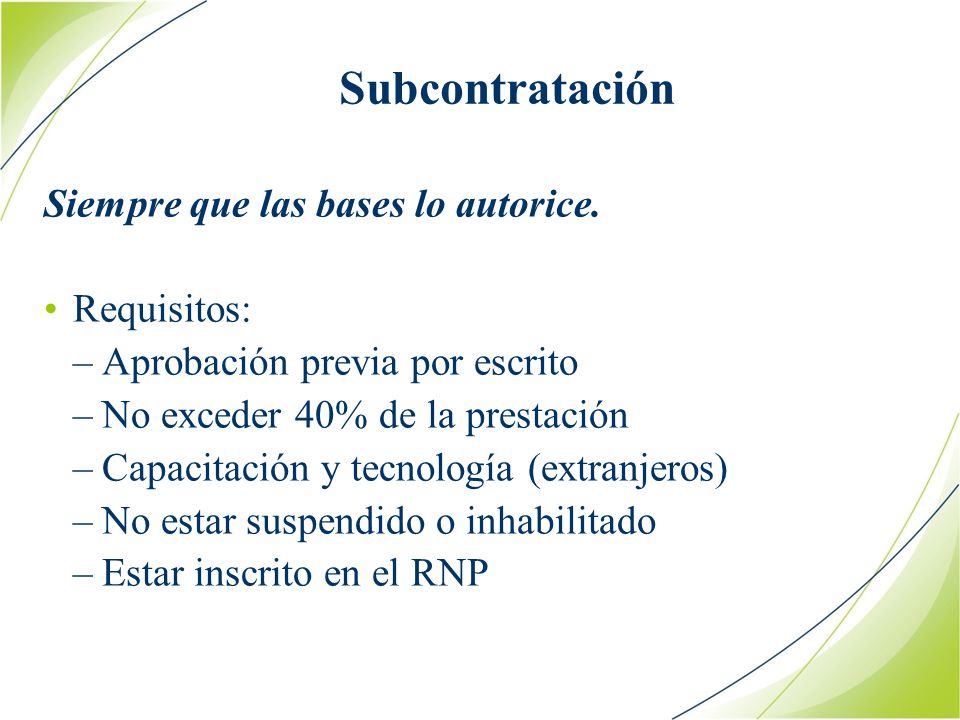 Subcontratación

Siempre que las bases lo autorice.

• Requisitos:
– Aprobación previa por escrito
– No exceder 40% de la prestación
– Capacitación y tecnología (extranjeros)
– No estar suspendido o inhabilitado
– Estar inscrito en el RNP